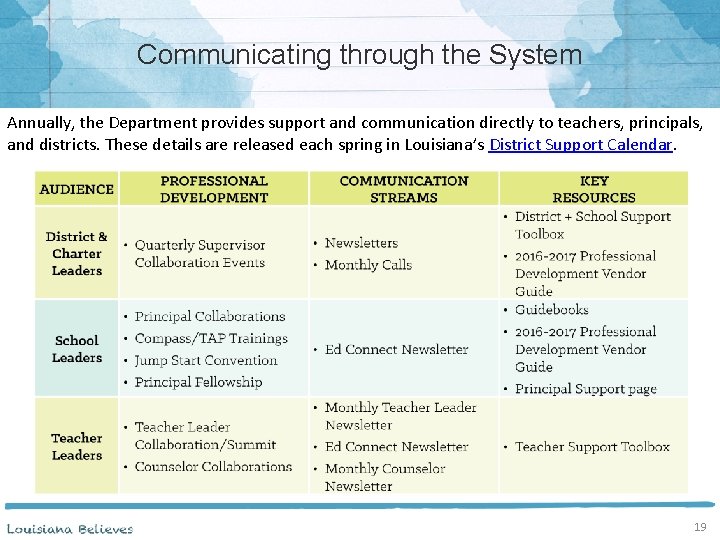 Communicating through the System

Annually, the Department provides support and communication directly to teachers, principals, and districts. These details are released each spring in Louisiana's District Support Calendar.

| AUDIENCE | PROFESSIONAL DEVELOPMENT | COMMUNICATION STREAMS | KEY RESOURCES |
|---|---|---|---|
| District & Charter Leaders | • Quarterly Supervisor Collaboration Events | • Newsletters • Monthly Calls | • District + School Support Toolbox • 2016-2017 Professional Development Vendor Guide |
| School Leaders | • Principal Collaborations • Compass/TAP Trainings • Jump Start Convention • Principal Fellowship | • Ed Connect Newsletter | • Guidebooks • 2016-2017 Professional Development Vendor Guide • Principal Support page |
| Teacher Leaders | • Teacher Leader Collaboration/Summit • Counselor Collaborations | • Monthly Teacher Leader Newsletter • Ed Connect Newsletter • Monthly Counselor Newsletter | • Teacher Support Toolbox |

Louisiana Believes

19